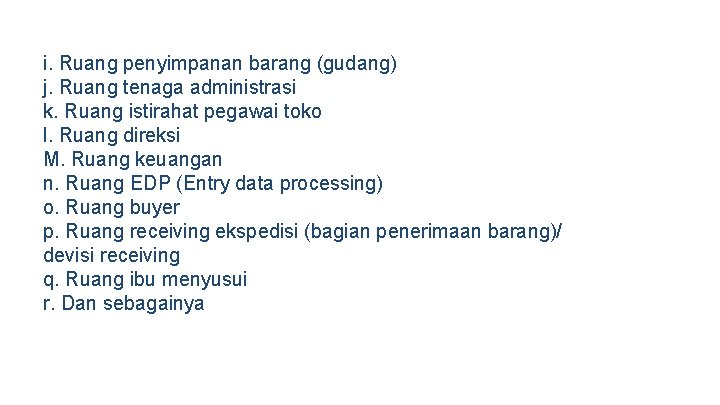 i. Ruang penyimpanan barang (gudang)
j. Ruang tenaga administrasi
k. Ruang istirahat pegawai toko
l. Ruang direksi
M. Ruang keuangan
n. Ruang EDP (Entry data processing)
o. Ruang buyer
p. Ruang receiving ekspedisi (bagian penerimaan barang)/ devisi receiving
q. Ruang ibu menyusui
r. Dan sebagainya